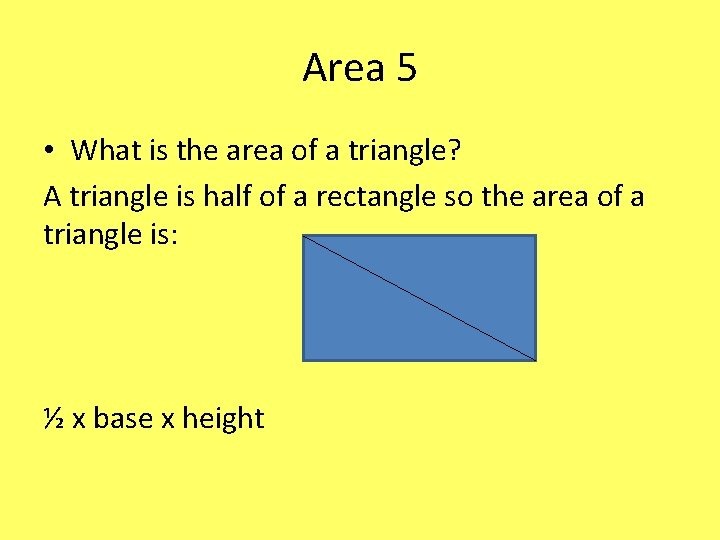 Area 5

• What is the area of a triangle?

A triangle is half of a rectangle so the area of a triangle is:

½ x base x height